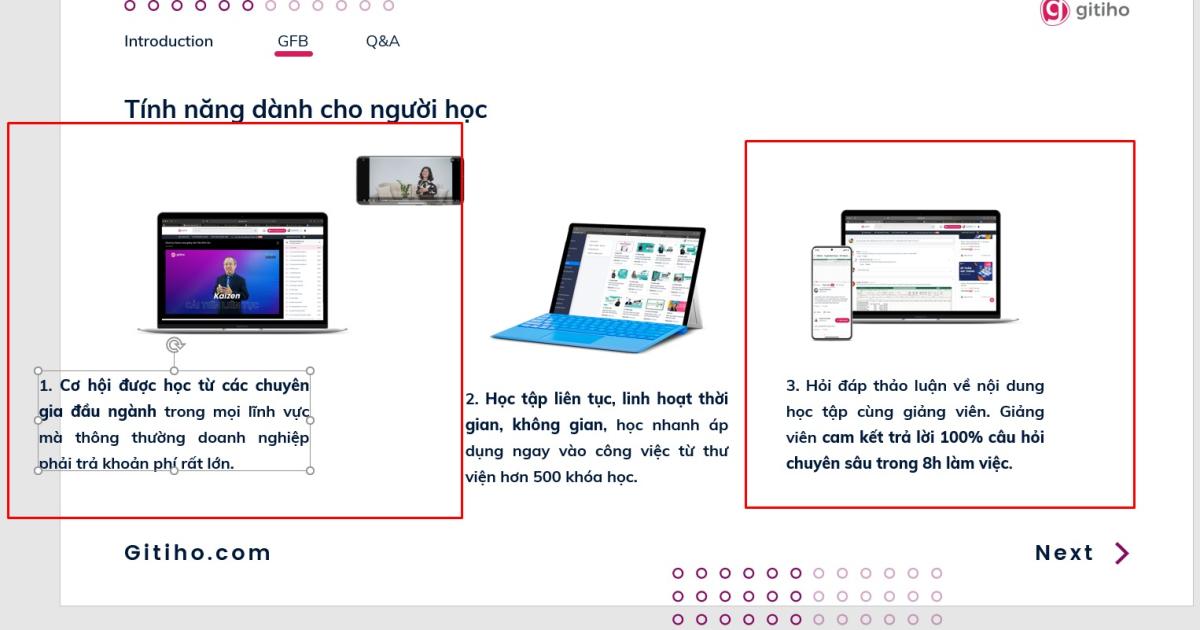 gitiho

Introduction GFB Q&A

Tính năng dành cho người học

Kaizen

1. Cơ hội được học từ các chuyên gia đầu ngành trong mọi lĩnh vực mà thông thường doanh nghiệp phải trả khoản phí rất lớn.

2. Học tập liên tục, linh hoạt thời gian, không gian, học nhanh áp dụng ngay vào công việc từ thư viện hơn 500 khóa học.

3. Hỏi đáp thảo luận về nội dung học tập cùng giảng viên. Giảng viên cam kết trả lời 100% câu hỏi chuyên sâu trong 8h làm việc.

Gitiho.com

Next